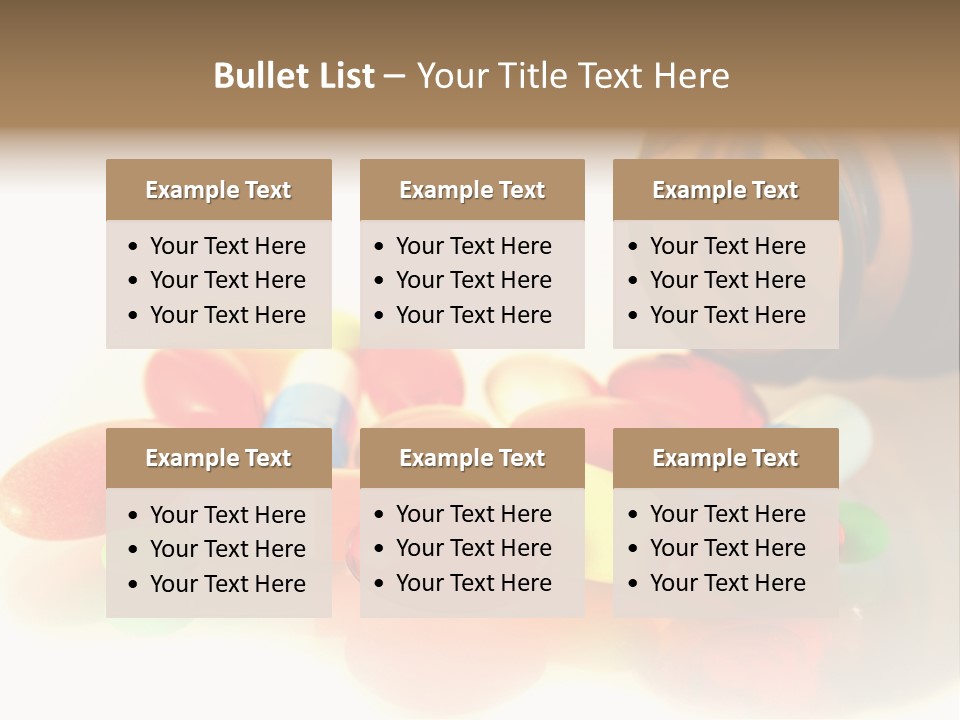 Bullet List – Your Title Text Here

Example Text
• Your Text Here
• Your Text Here
• Your Text Here

Example Text
• Your Text Here
• Your Text Here
• Your Text Here

Example Text
• Your Text Here
• Your Text Here
• Your Text Here

Example Text
• Your Text Here
• Your Text Here
• Your Text Here

Example Text
• Your Text Here
• Your Text Here
• Your Text Here

Example Text
• Your Text Here
• Your Text Here
• Your Text Here